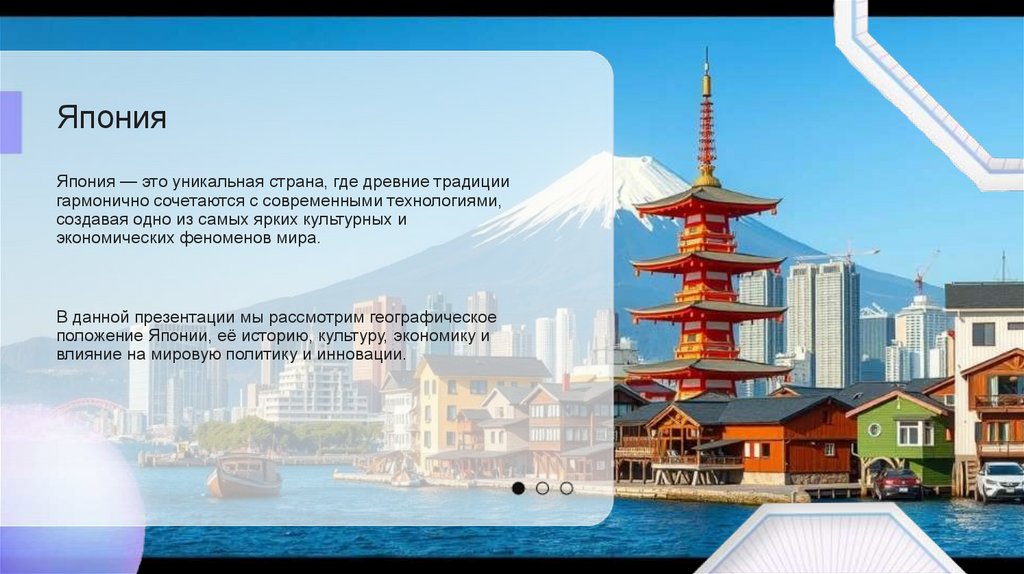 Япония

Япония — это уникальная страна, где древние традиции гармонично сочетаются с современными технологиями, создавая одно из самых ярких культурных и экономических феноменов мира.

В данной презентации мы рассмотрим географическое положение Японии, её историю, культуру, экономику и влияние на мировую политику и инновации.